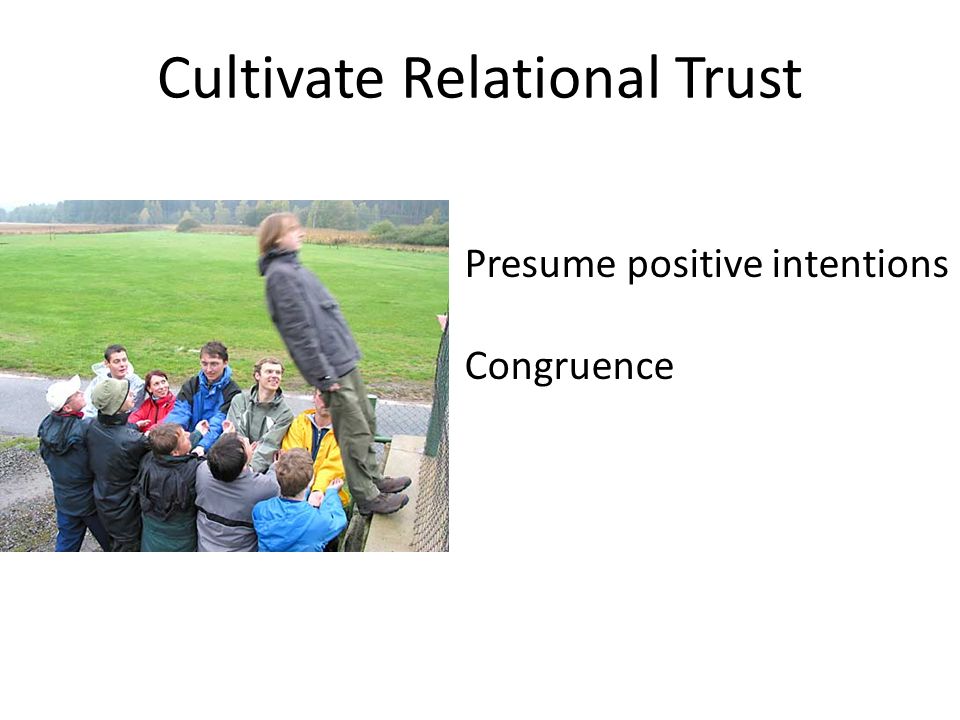 Cultivate Relational Trust

Presume positive intentions

Congruence